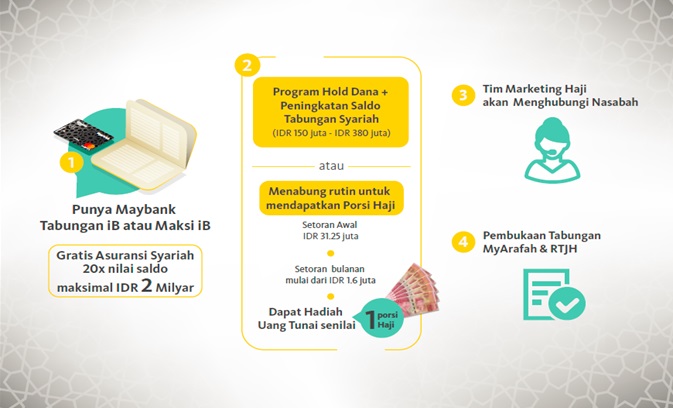 1

Punya Maybank Tabungan iB atau Maksi iB

Gratis Asuransi Syariah 20x nilai saldo maksimal IDR 2 Milyar

2

Program Hold Dana + Peningkatan Saldo Tabungan Syariah
(IDR 150 juta - IDR 380 juta)

atau

Menabung rutin untuk mendapatkan Porsi Haji

Setoran Awal
IDR 31.25 juta

Setoran bulanan
mulai dari IDR 1.6 juta

Dapat Hadiah Uang Tunai senilai 1 porsi Haji

3 Tim Marketing Haji akan Menghubungi Nasabah

4 Pembukaan Tabungan MyArafah & RTJH